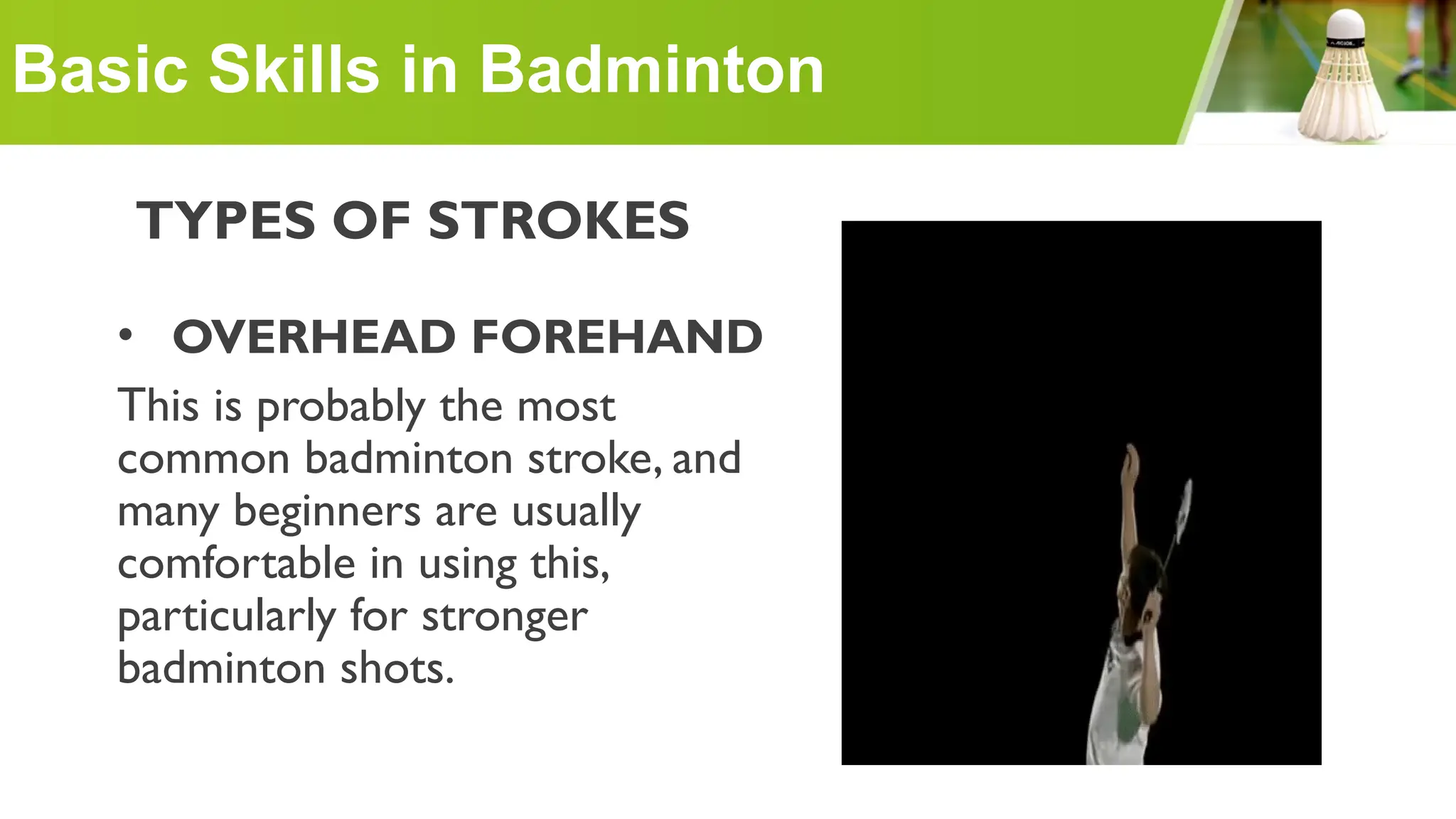 Basic Skills in Badminton

TYPES OF STROKES

• OVERHEAD FOREHAND

This is probably the most common badminton stroke, and many beginners are usually comfortable in using this, particularly for stronger badminton shots.